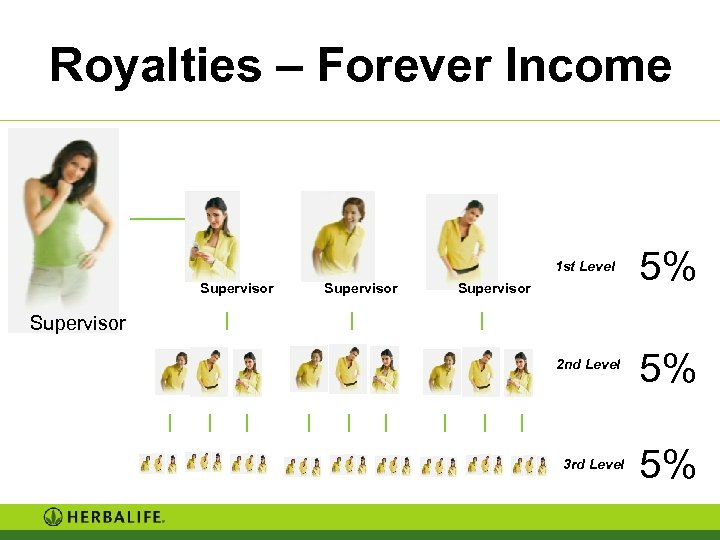 Royalties – Forever Income

Supervisor

Supervisor

Supervisor

Supervisor

1st Level 5%

2nd Level 5%

3rd Level 5%

HERBALIFE.